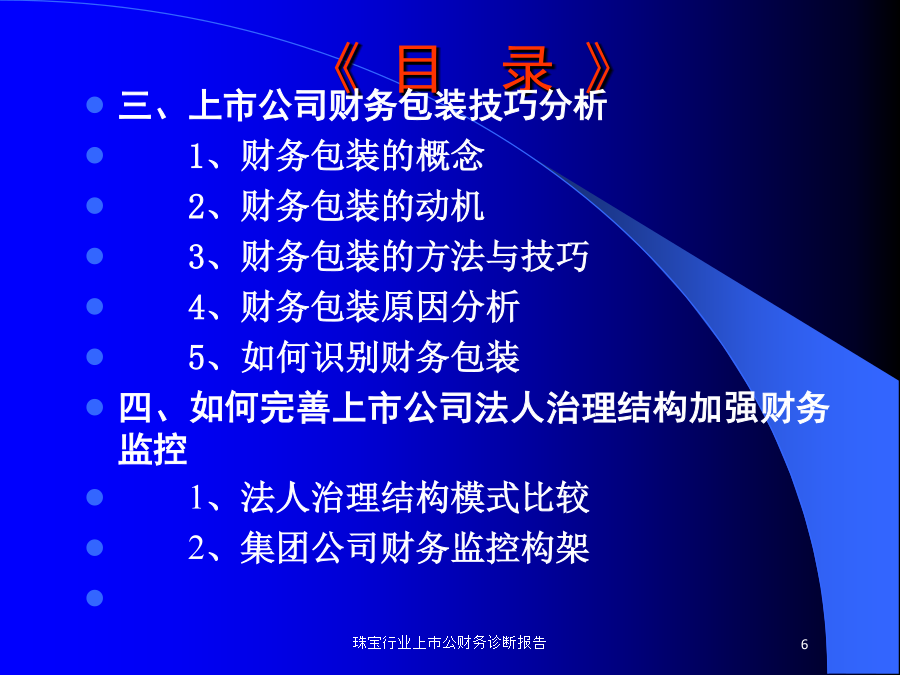 《 目 录 》

三、上市公司财务包装技巧分析
1、财务包装的概念
2、财务包装的动机
3、财务包装的方法与技巧
4、财务包装原因分析
5、如何识别财务包装
四、如何完善上市公司法人治理结构加强财务监控
1、法人治理结构模式比较
2、集团公司财务监控构架

珠宝行业上市公财务诊断报告

6